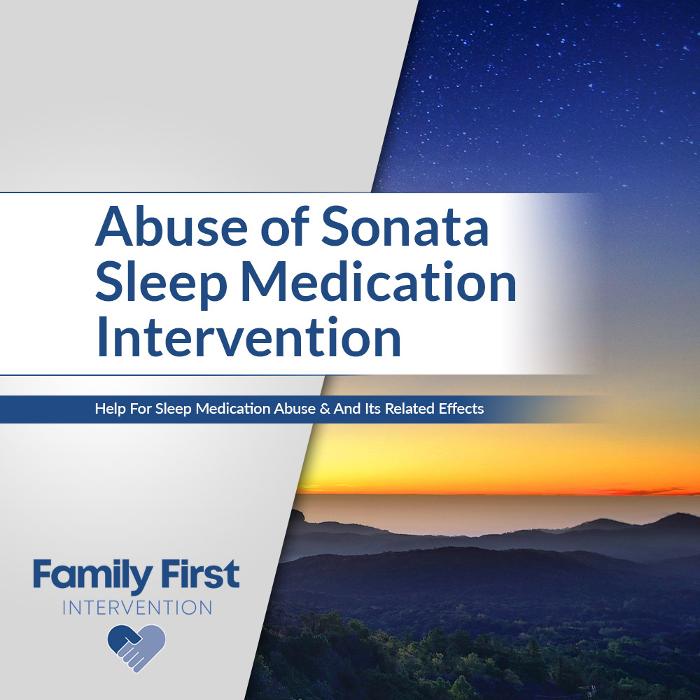 Abuse of Sonata Sleep Medication Intervention

Help For Sleep Medication Abuse & And Its Related Effects

Family First
INTERVENTION